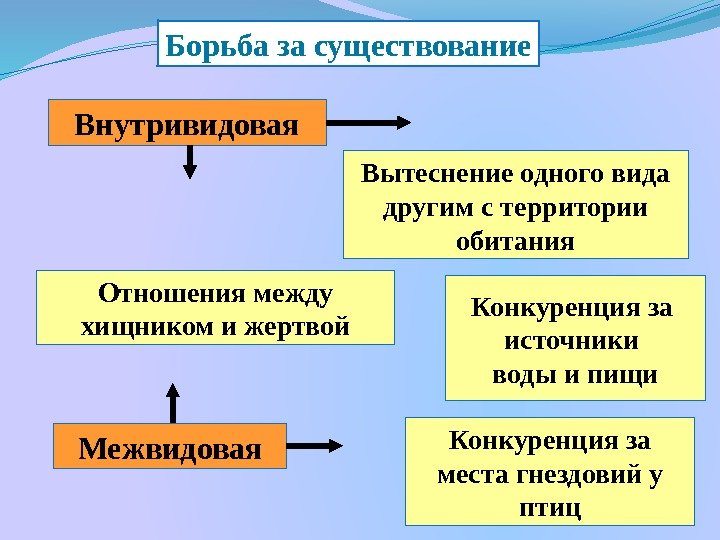 Борьба за существование

Внутривидовая

Вытеснение одного вида другим с территории обитания

Отношения между хищником и жертвой

Конкуренция за источники воды и пищи

Межвидовая

Конкуренция за места гнездовий у птиц